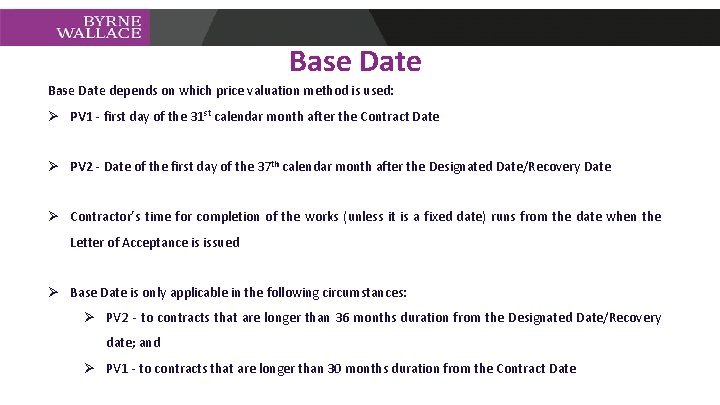 BYRNE WALLACE

Base Date

Base Date depends on which price valuation method is used:

➢ PV1 - first day of the 31$^{st}$ calendar month after the Contract Date

➢ PV2 - Date of the first day of the 37$^{th}$ calendar month after the Designated Date/Recovery Date

➢ Contractor's time for completion of the works (unless it is a fixed date) runs from the date when the Letter of Acceptance is issued

➢ Base Date is only applicable in the following circumstances:

➢ PV2 - to contracts that are longer than 36 months duration from the Designated Date/Recovery date; and

➢ PV1 - to contracts that are longer than 30 months duration from the Contract Date